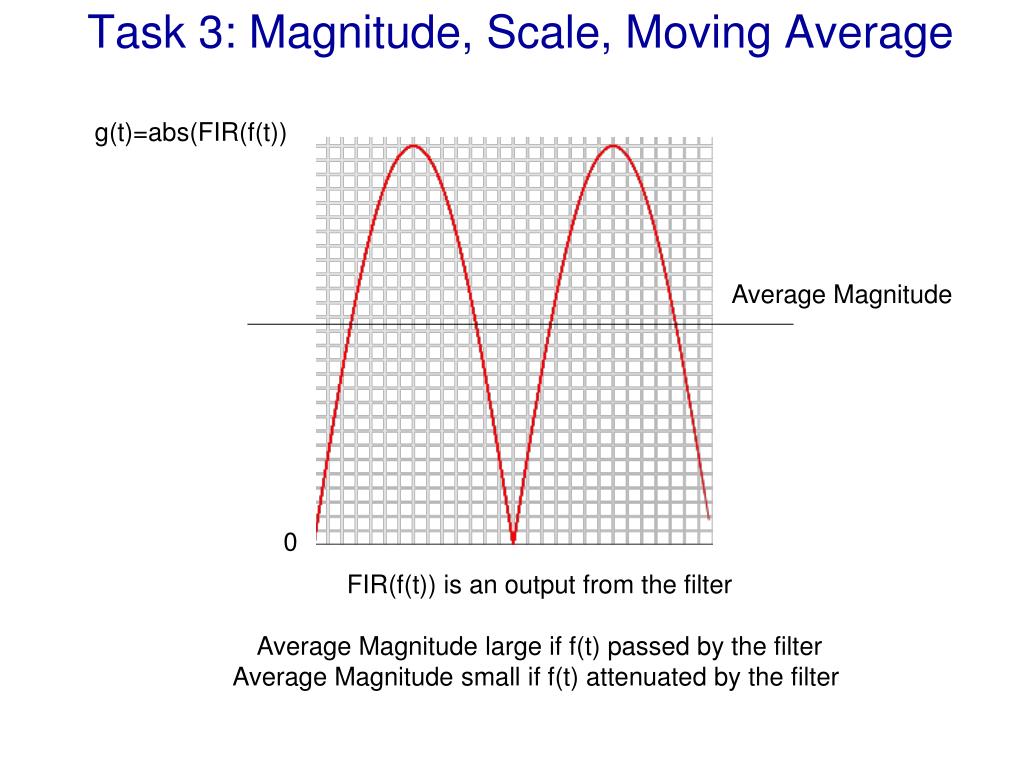 Task 3: Magnitude, Scale, Moving Average

g(t)=abs(FIR(f(t))

Average Magnitude

0

FIR(f(t)) is an output from the filter

Average Magnitude large if f(t) passed by the filter
Average Magnitude small if f(t) attenuated by the filter